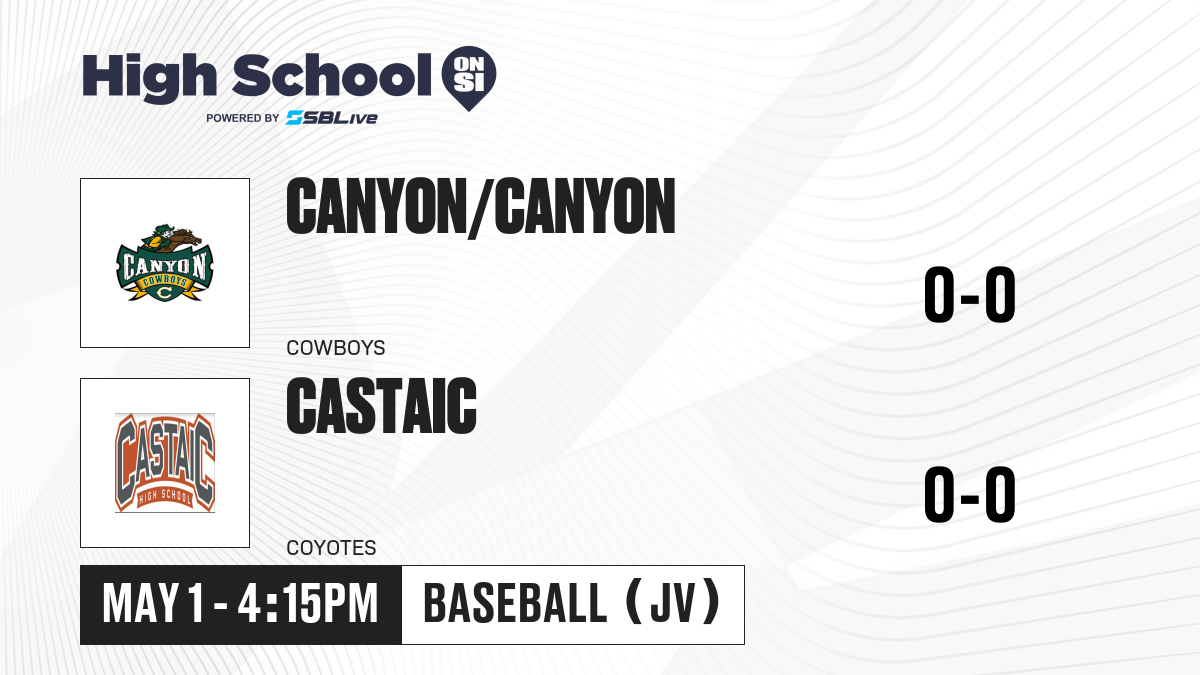 High School ON SI
POWERED BY SBLive

CANYON
COWBOYS
C

CANYON/CANYON
COWBOYS

0-0

CASTAIC
HIGH SCHOOL

CASTAIC
COYOTES

0-0

MAY 1 - 4:15PM
BASEBALL (JV)